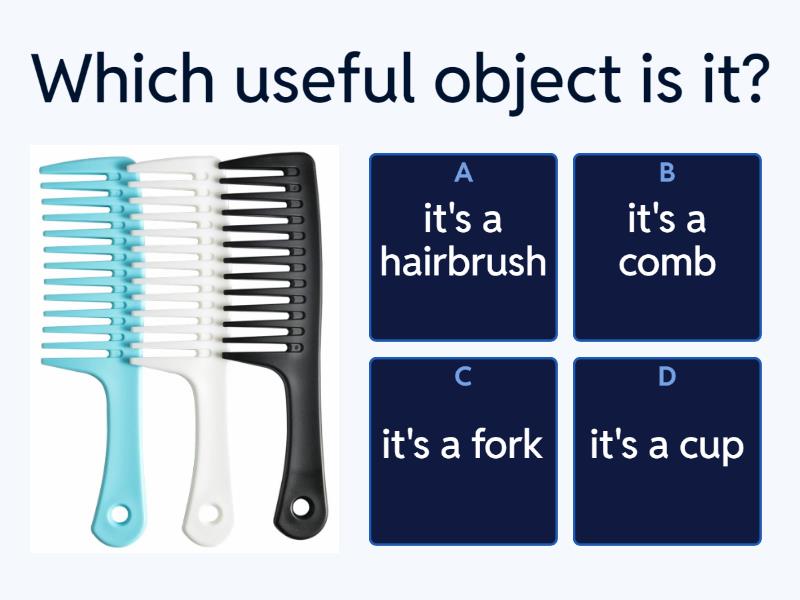 Which useful object is it?

A
it's a hairbrush

B
it's a comb

C
it's a fork

D
it's a cup